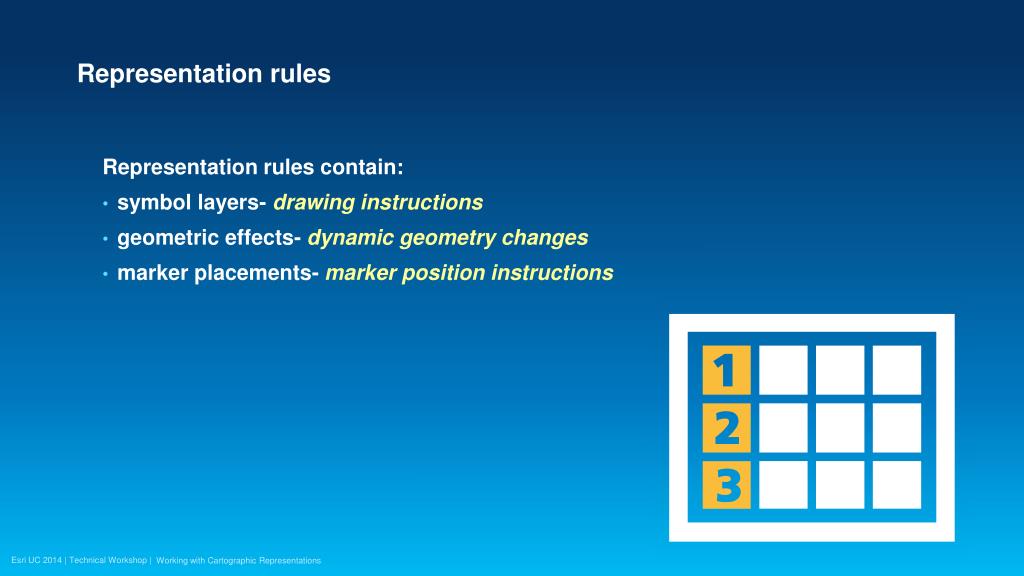 Representation rules

Representation rules contain:
• symbol layers- drawing instructions
• geometric effects- dynamic geometry changes
• marker placements- marker position instructions

1
2
3

Esri UC 2014 | Technical Workshop | Working with Cartographic Representations